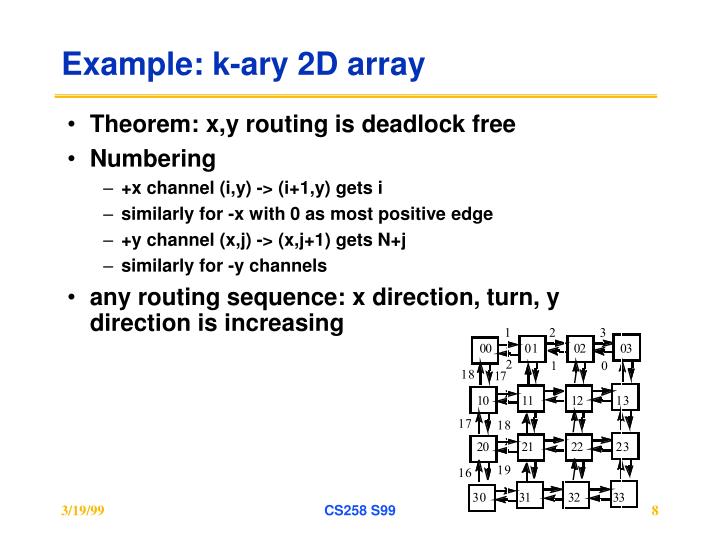 Example: k-ary 2D array

• Theorem: x,y routing is deadlock free
• Numbering
– +x channel (i,y) -> (i+1,y) gets i
– similarly for -x with 0 as most positive edge
– +y channel (x,j) -> (x,j+1) gets N+j
– similarly for -y channels
• any routing sequence: x direction, turn, y direction is increasing

1 2 3
00 01 02 03
2 1 0
18 17
10 11 12 13
17 18
20 21 22 23
16 19
30 31 32 33

3/19/99 CS258 S99 8